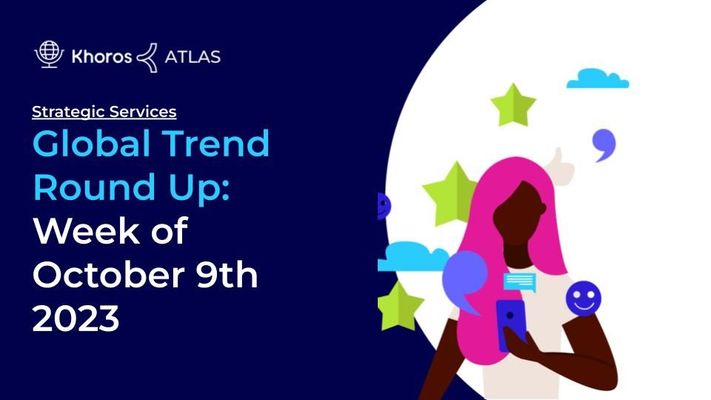 Khoros ATLAS

Strategic Services

Global Trend Round Up: Week of October 9th 2023